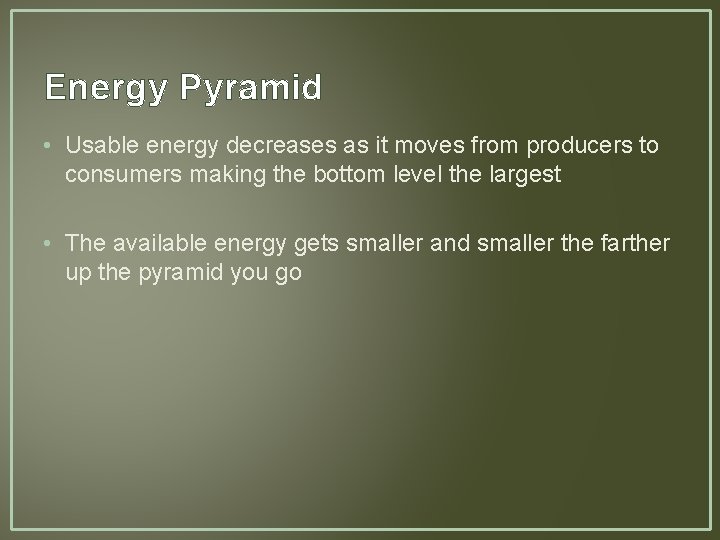 Energy Pyramid

• Usable energy decreases as it moves from producers to consumers making the bottom level the largest

• The available energy gets smaller and smaller the farther up the pyramid you go